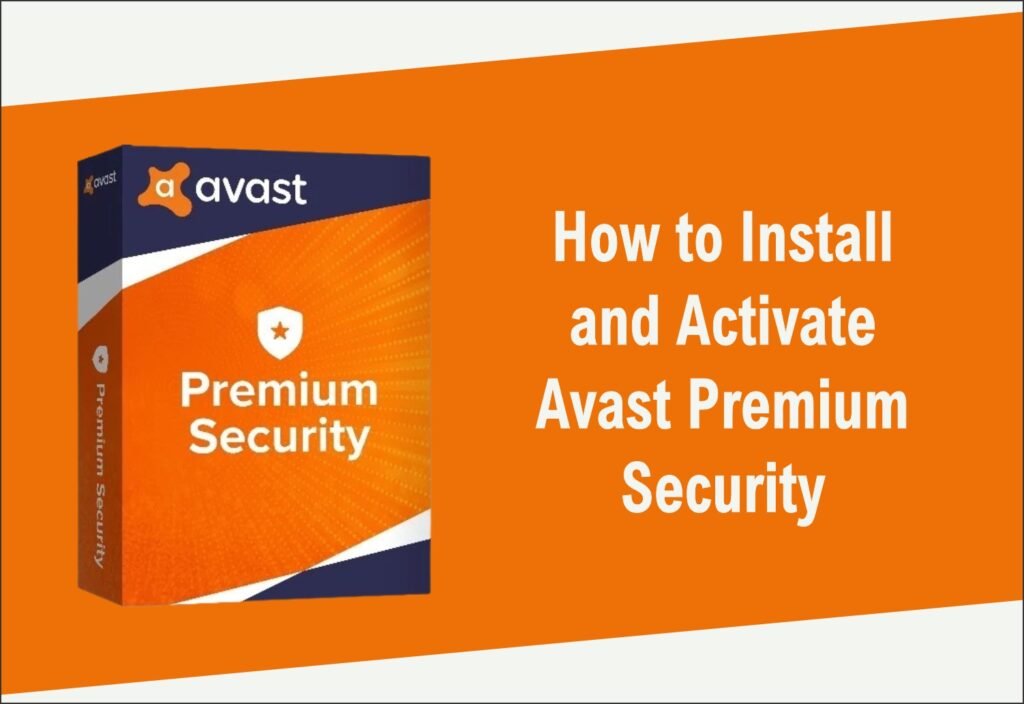 avast

Premium Security

Premium Security

How to Install and Activate Avast Premium Security